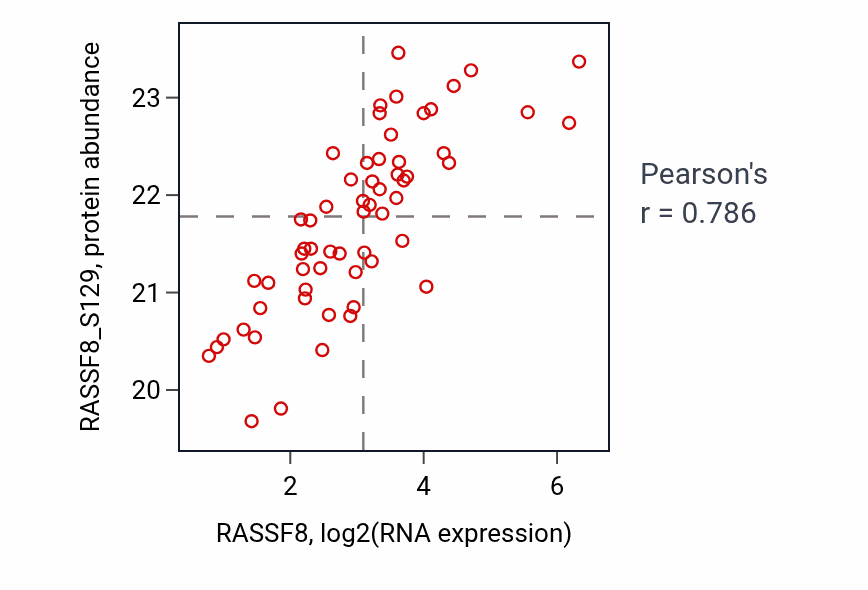 RASSF8_S129, protein abundance

23
22
21
20

2
4
6

RASSF8, log2(RNA expression)

Pearson's
r = 0.786